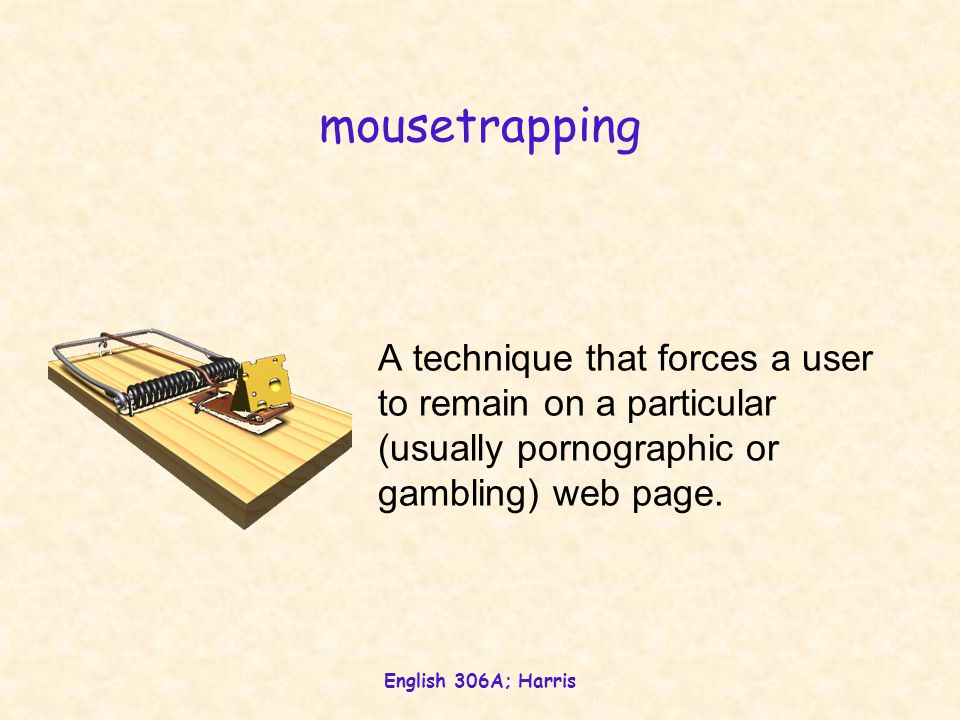 mousetrapping

A technique that forces a user to remain on a particular (usually pornographic or gambling) web page.

English 306A; Harris